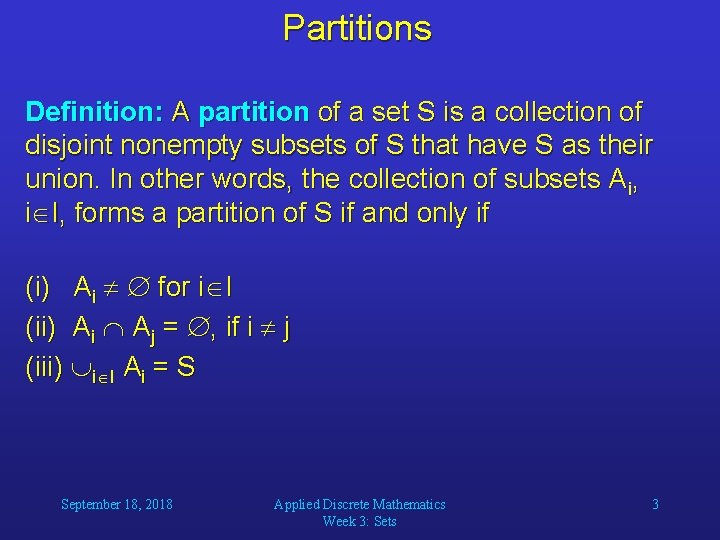 Partitions

Definition: A partition of a set S is a collection of disjoint nonempty subsets of S that have S as their union. In other words, the collection of subsets $A_i$, $i \in I$, forms a partition of S if and only if

(i) $A_i \neq \emptyset$ for $i \in I$
(ii) $A_i \cap A_j = \emptyset$, if $i \neq j$
(iii) $\cup_{i \in I} A_i = S$

September 18, 2018

Applied Discrete Mathematics
Week 3: Sets

3